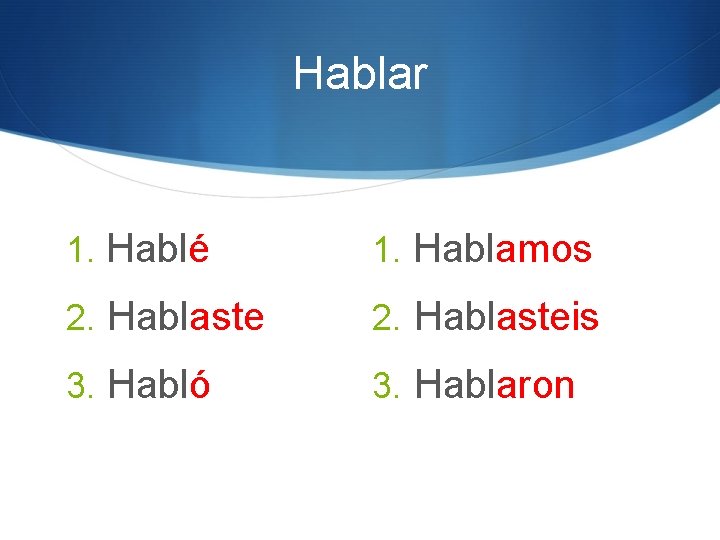 Hablar

1. Hablé
2. Hablaste
3. Habló

1. Hablamos
2. Hablasteis
3. Hablaron